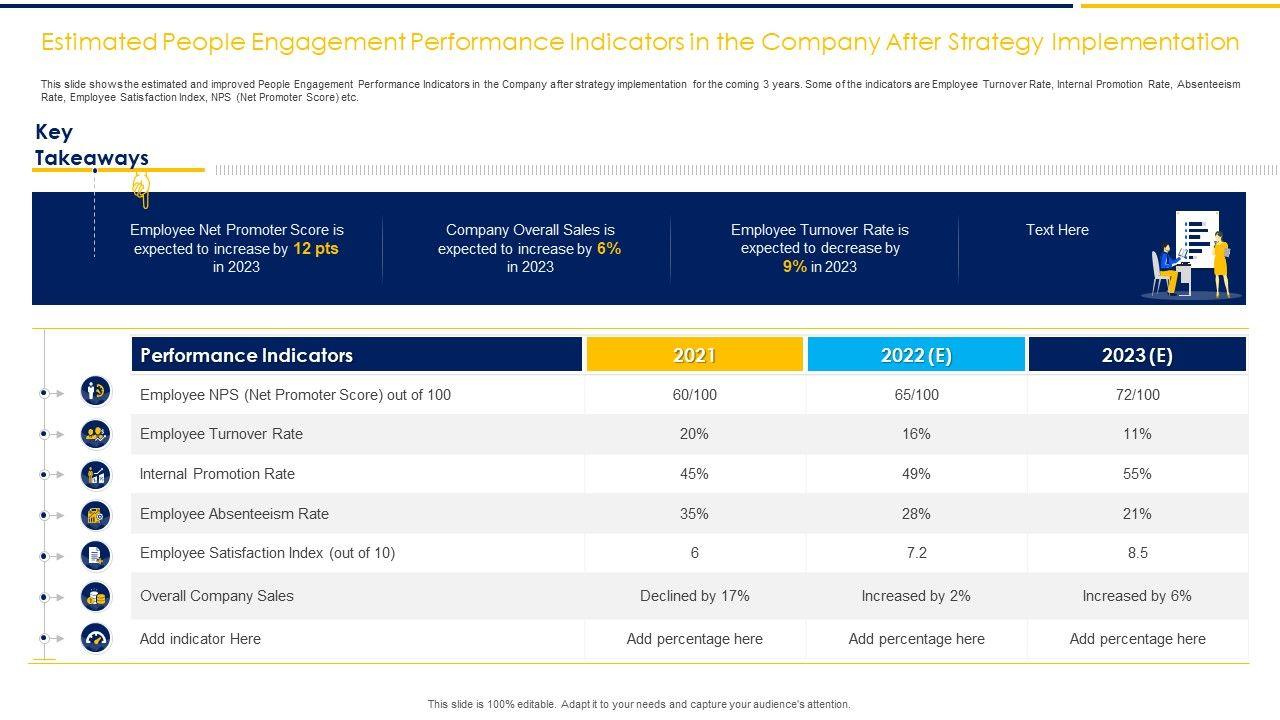 Estimated People Engagement Performance Indicators in the Company After Strategy Implementation

This slide shows the estimated and improved People Engagement Performance Indicators in the Company after strategy implementation for the coming 3 years. Some of the indicators are Employee Turnover Rate, Internal Promotion Rate, Absenteeism Rate, Employee Satisfaction Index, NPS (Net Promoter Score) etc.

Key Takeaways

Employee Net Promoter Score is expected to increase by 12 pts in 2023

Company Overall Sales is expected to increase by 6% in 2023

Employee Turnover Rate is expected to decrease by 9% in 2023

Text Here

| Performance Indicators | 2021 | 2022 (E) | 2023 (E) |
|---|---|---|---|
| Employee NPS (Net Promoter Score) out of 100 | 60/100 | 65/100 | 72/100 |
| Employee Turnover Rate | 20% | 16% | 11% |
| Internal Promotion Rate | 45% | 49% | 55% |
| Employee Absenteeism Rate | 35% | 28% | 21% |
| Employee Satisfaction Index (out of 10) | 6 | 7.2 | 8.5 |
| Overall Company Sales | Declined by 17% | Increased by 2% | Increased by 6% |
| Add indicator Here | Add percentage here | Add percentage here | Add percentage here |

This slide is 100% editable. Adapt it to your needs and capture your audience's attention.